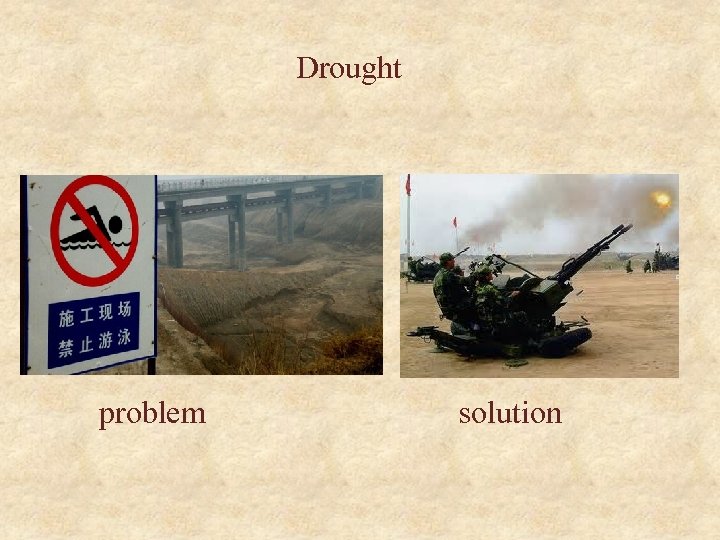 Drought

施工现场
禁止游泳

problem

solution